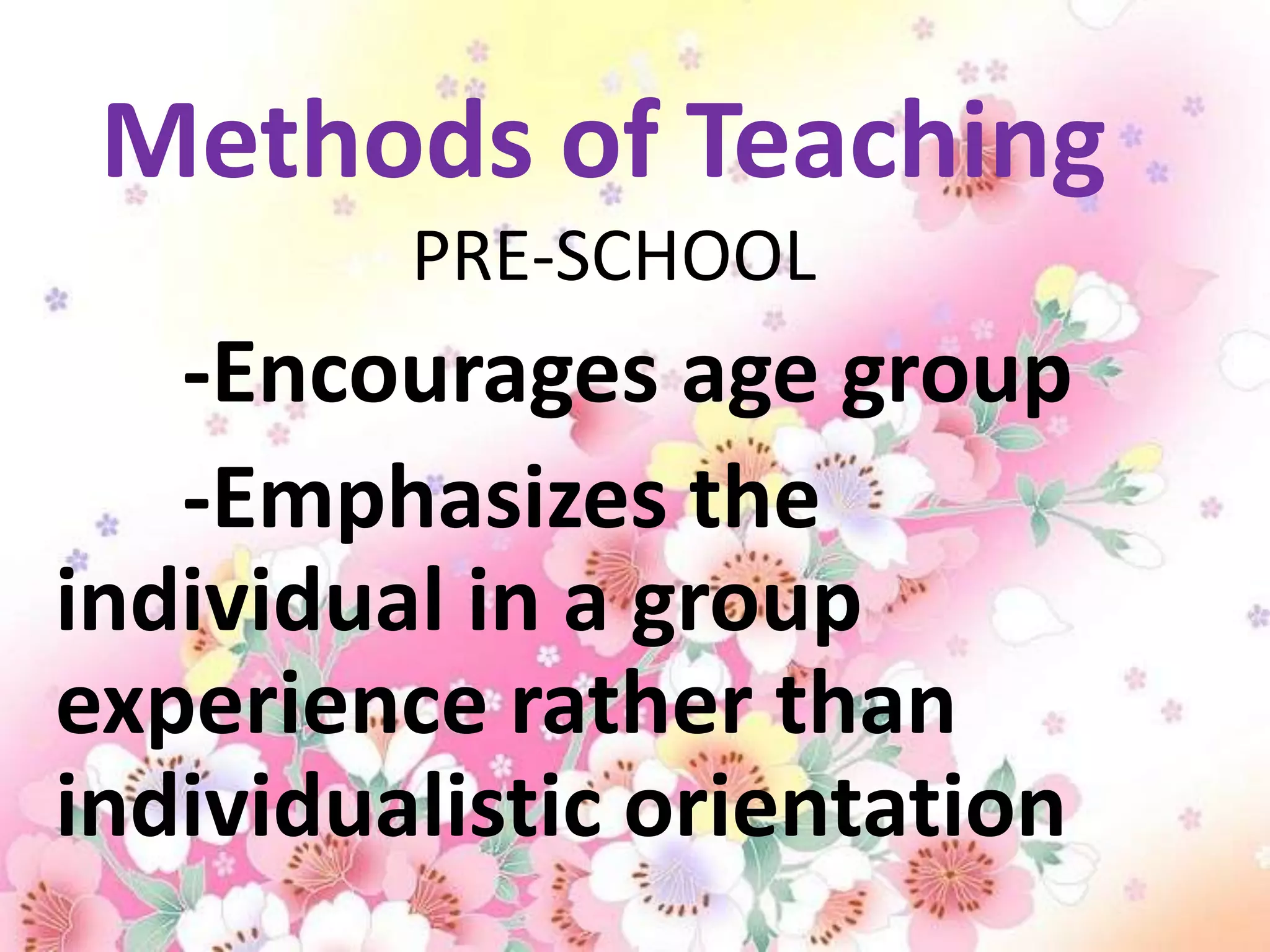 Methods of Teaching

PRE-SCHOOL

-Encourages age group

-Emphasizes the individual in a group experience rather than individualistic orientation